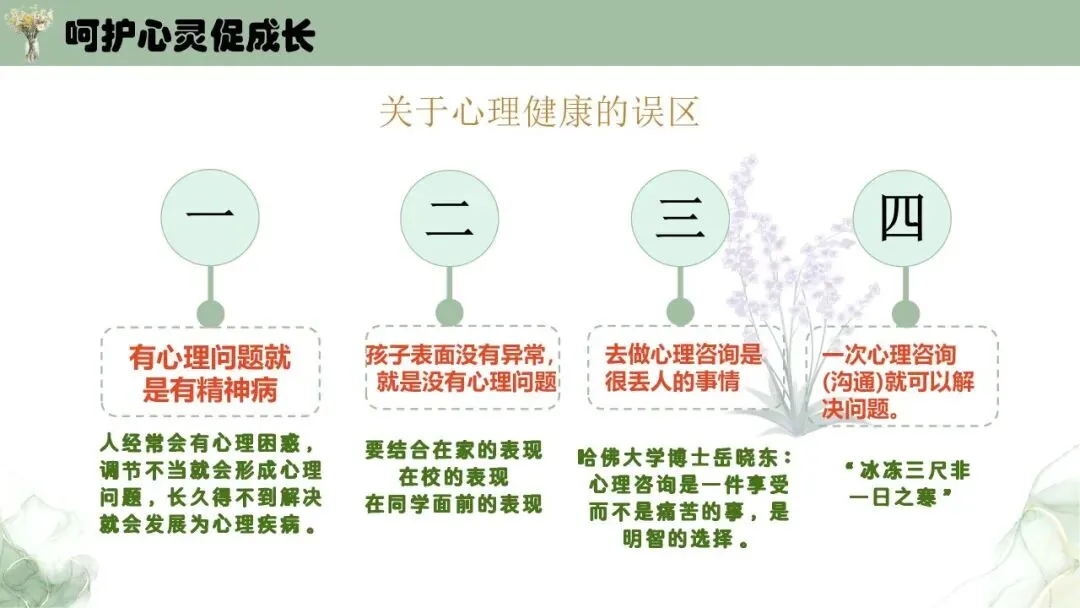 呵护心灵促成长

关于心理健康的误区

一

有心理问题就是有精神病

人经常会有心理困惑，调节不当就会形成心理问题，长久得不到解决就会发展为心理疾病。

二

孩子表面没有异常，就是没有心理问题

要结合在家的表现
在校的表现
在同学面前的表现

三

去做心理咨询是很丢人的事情

哈佛大学博士岳晓东：心理咨询是一件享受而不是痛苦的事，是明智的选择。

四

一次心理咨询(沟通)就可以解决问题。

“冰冻三尺非一日之寒”